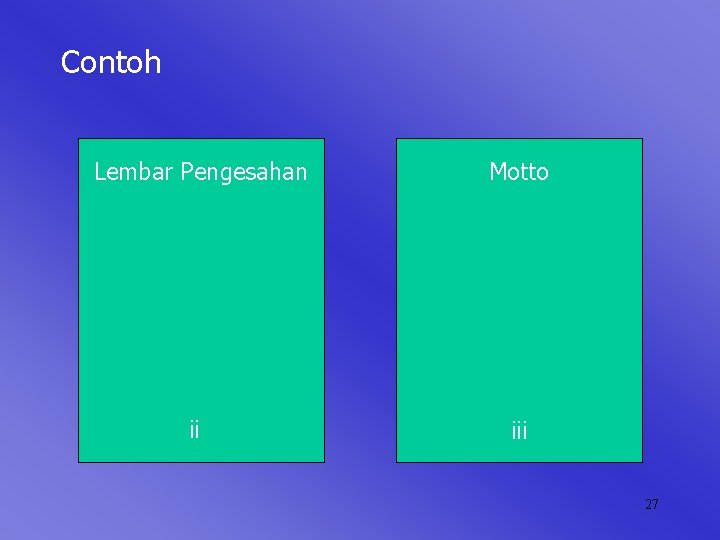 Contoh

Lembar Pengesahan

ii

Motto

iii

27